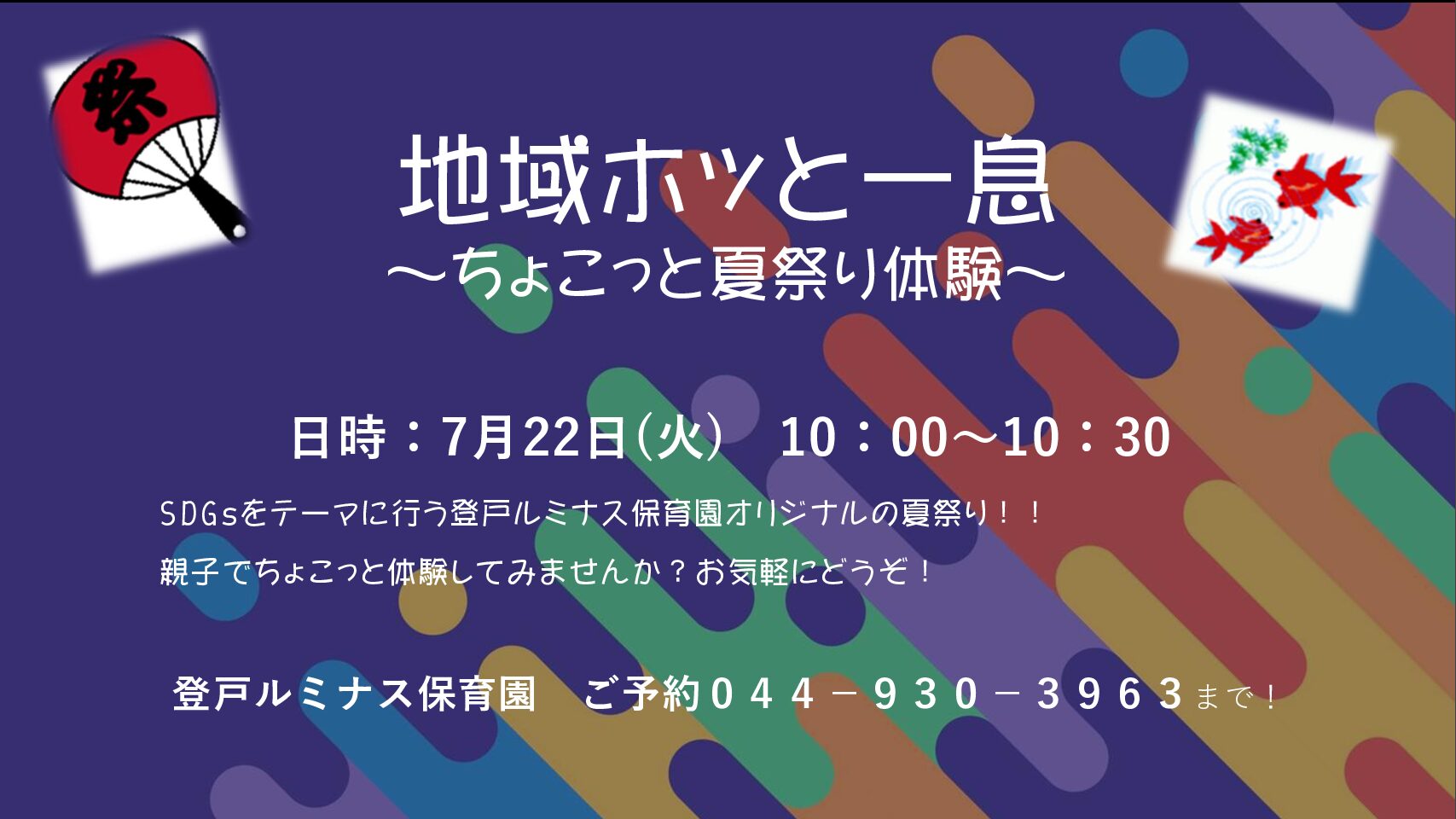 祭

地域ホッと一息
～ちょこっと夏祭り体験～

日時：7月22日(火)　10：00～10：30

SDGsをテーマに行う登戸ルミナス保育園オリジナルの夏祭り！！
親子でちょこっと体験してみませんか？お気軽にどうぞ！

登戸ルミナス保育園　ご予約０４４－９３０－３９６３まで！